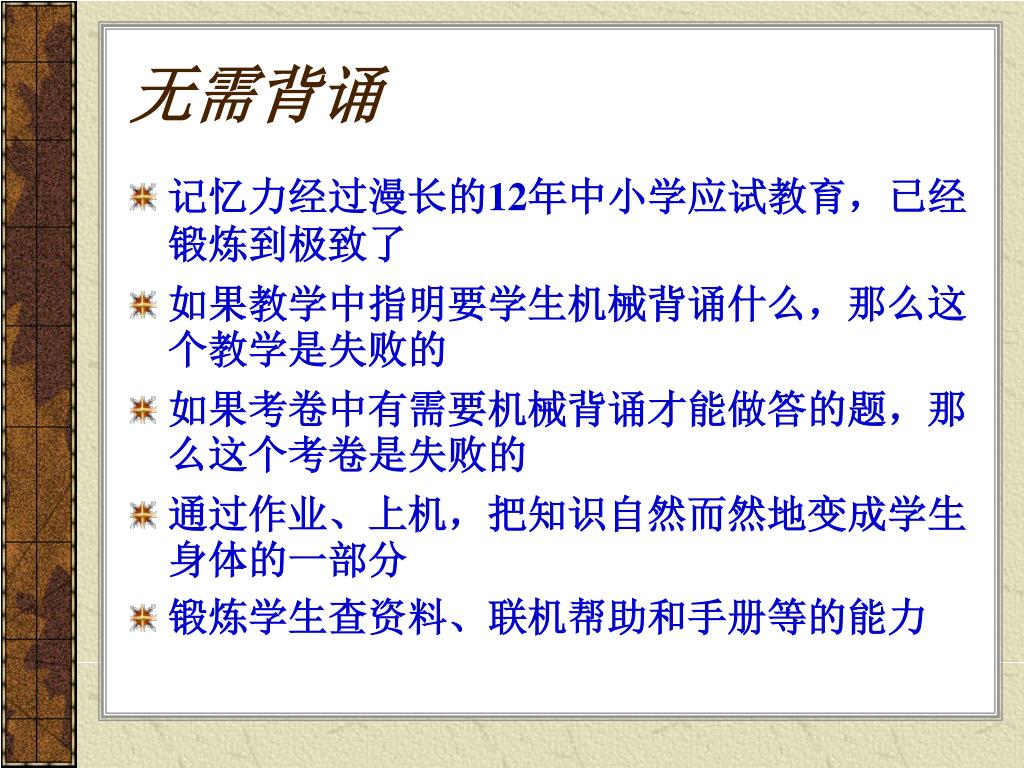 无需背诵

记忆力经过漫长的12年中小学应试教育，已经锻炼到极致了

如果教学中指明要学生机械背诵什么，那么这个教学是失败的

如果考卷中有需要机械背诵才能做答的题，那么这个考卷是失败的

通过作业、上机，把知识自然而然地变成学生身体的一部分

锻炼学生查资料、联机帮助和手册等的能力